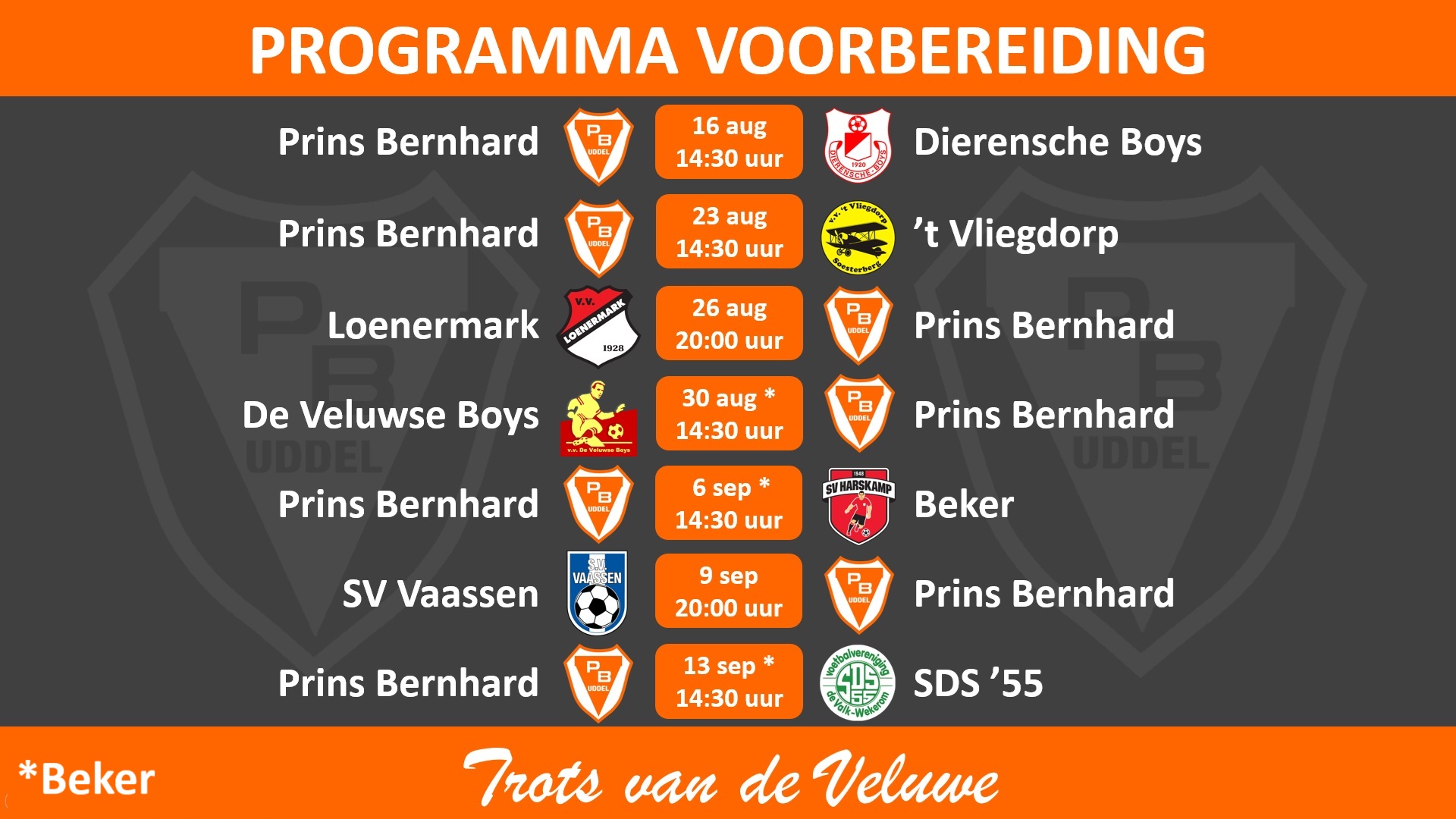 PROGRAMMA VOORBEREIDING

Prins Bernhard
PB UDDEL
16 aug
14:30 uur
1920 DIERENSCHE BOYS
Dierensche Boys

Prins Bernhard
PB UDDEL
23 aug
14:30 uur
v.v. 't Vliegdorp Soesterberg
't Vliegdorp

Loenermark
V.V. LOENERMARK 1928
26 aug
20:00 uur
PB UDDEL
Prins Bernhard

De Veluwse Boys
v.v. De Veluwse Boys
30 aug *
14:30 uur
PB UDDEL
Prins Bernhard

Prins Bernhard
PB UDDEL
6 sep *
14:30 uur
1948 SV HARSKAMP
Beker

SV Vaassen
S.V. VAASSEN
9 sep
20:00 uur
PB UDDEL
Prins Bernhard

Prins Bernhard
PB UDDEL
13 sep *
14:30 uur
voetbalvereniging SDS 55 de Valk-Wekerom
SDS '55

*Beker

Trots van de Veluwe